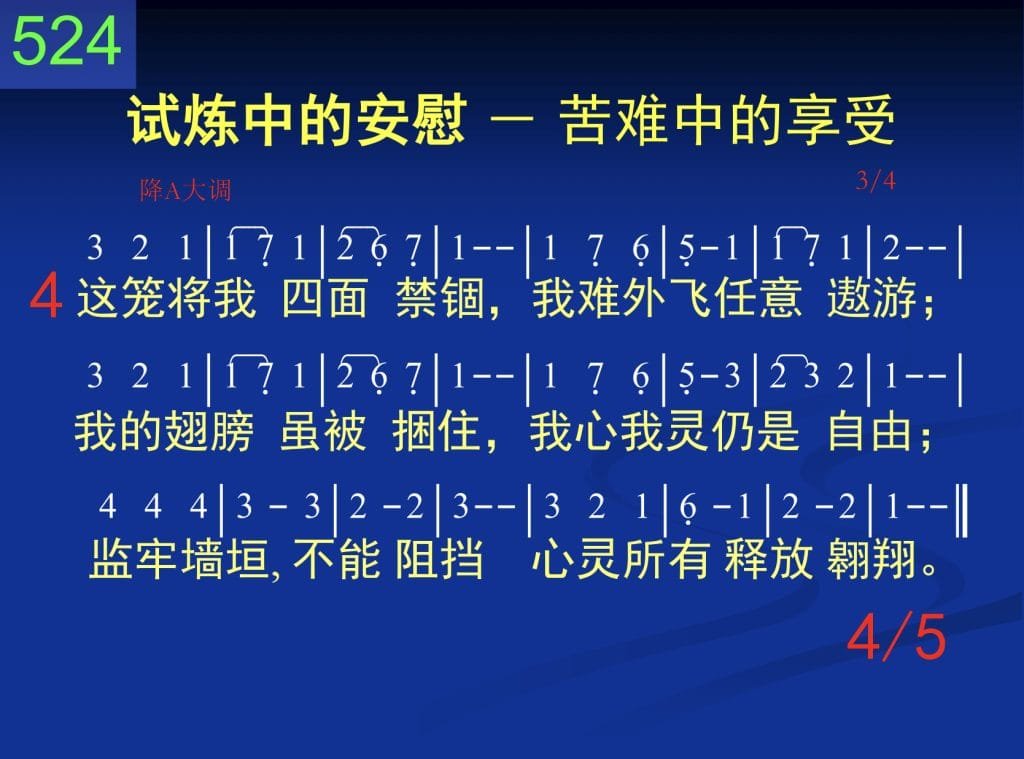 524

试炼中的安慰 — 苦难中的享受

降A大调 3/4

3 2 1 | 1 7 1 | 2 6 7 | 1 - - | 1 7 6 | 5 - 1 | 1 7 1 | 2 - - |

4 这笼将我 四面 禁锢，我难外飞任意 遨游；

3 2 1 | 1 7 1 | 2 6 7 | 1 - - | 1 7 6 | 5 - 3 | 2 3 2 | 1 - - |

我的翅膀 虽被 捆住，我心我灵仍是 自由；

4 4 4 | 3 - 3 | 2 - 2 | 3 - - | 3 2 1 | 6 - 1 | 2 - 2 | 1 - - ‖

监牢墙垣, 不能 阻挡 心灵所有 释放 翱翔。

4/5